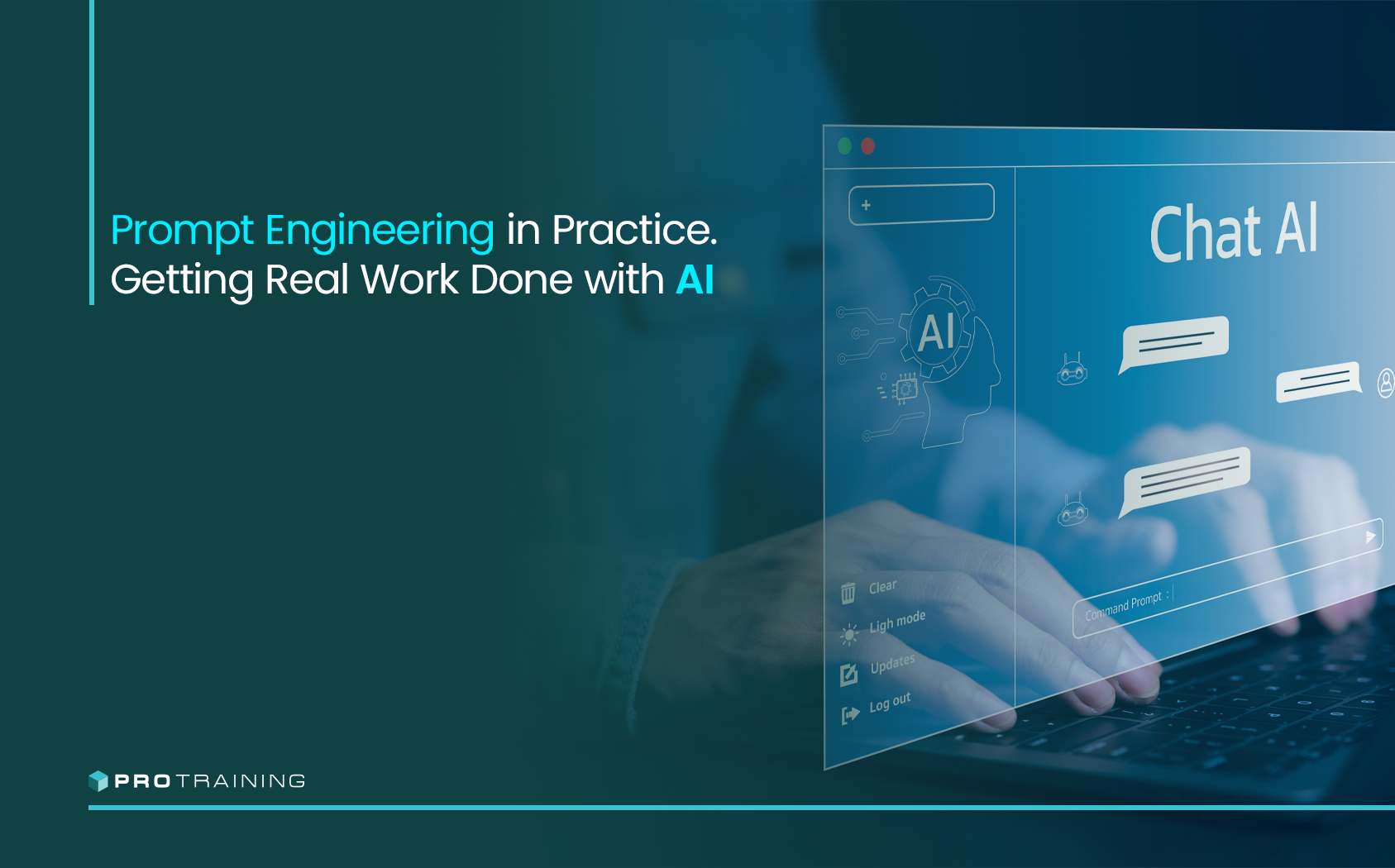 Prompt Engineering in Practice.
Getting Real Work Done with AI

+

Chat AI

AI

Clear
Ligh mode
Updates
Log out

Command Prompt :

PROTRAINING